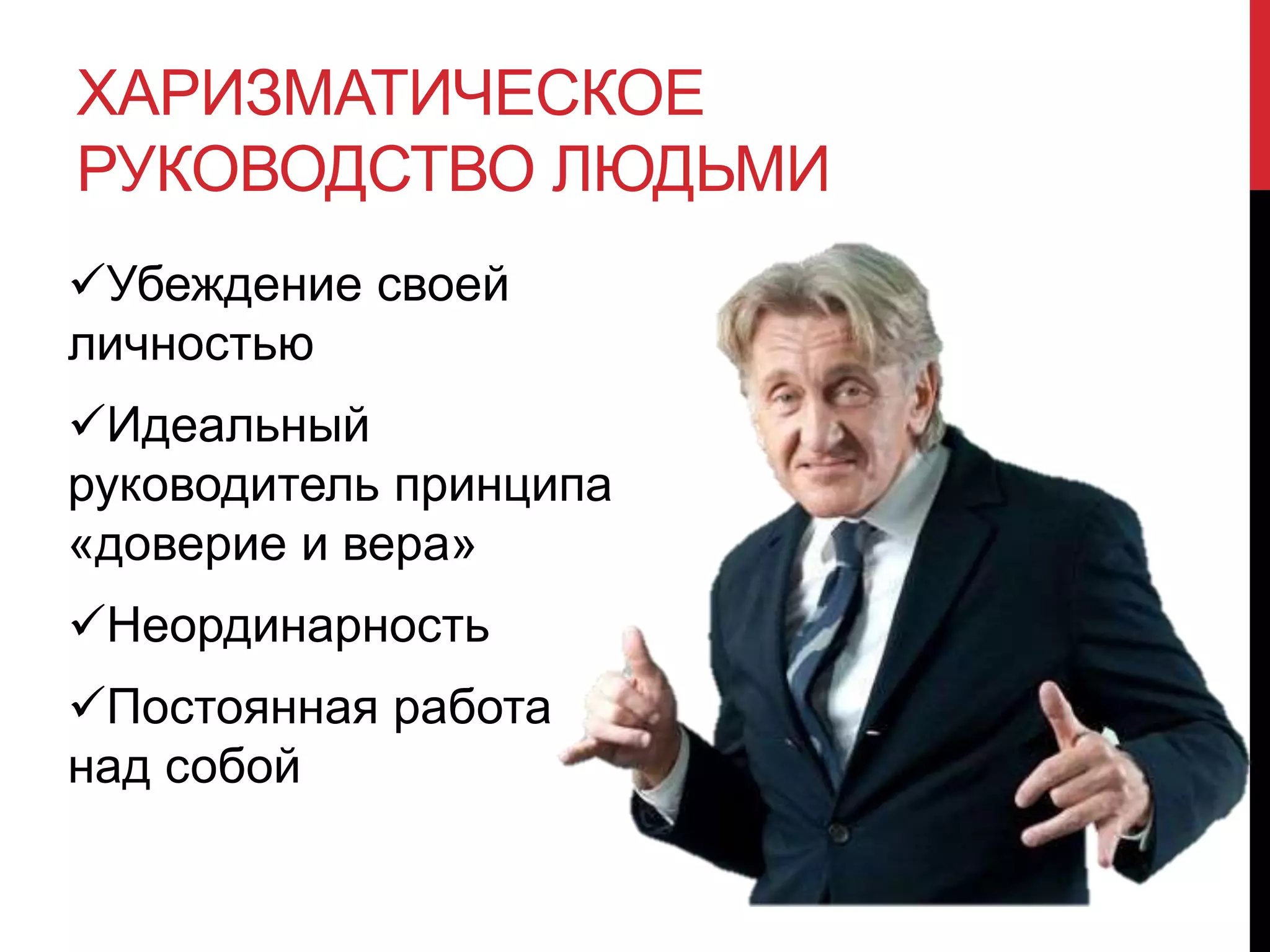 ХАРИЗМАТИЧЕСКОЕ РУКОВОДСТВО ЛЮДЬМИ

✓Убеждение своей личностью

✓Идеальный руководитель принципа «доверие и вера»

✓Неординарность

✓Постоянная работа над собой